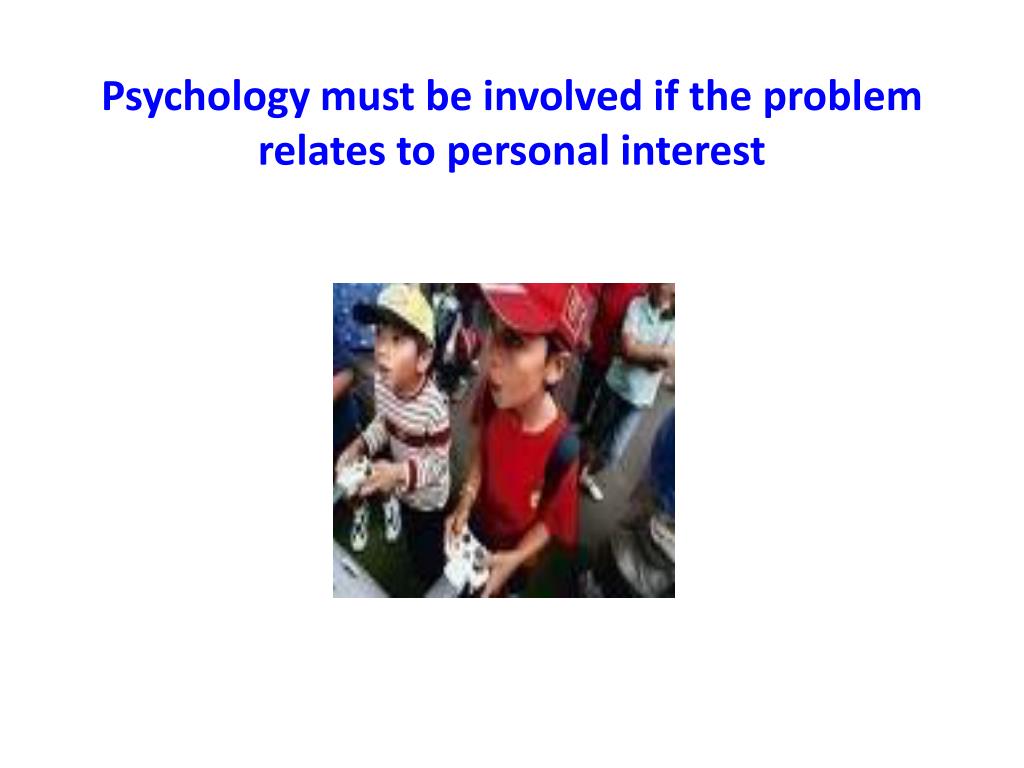 Psychology must be involved if the problem relates to personal interest